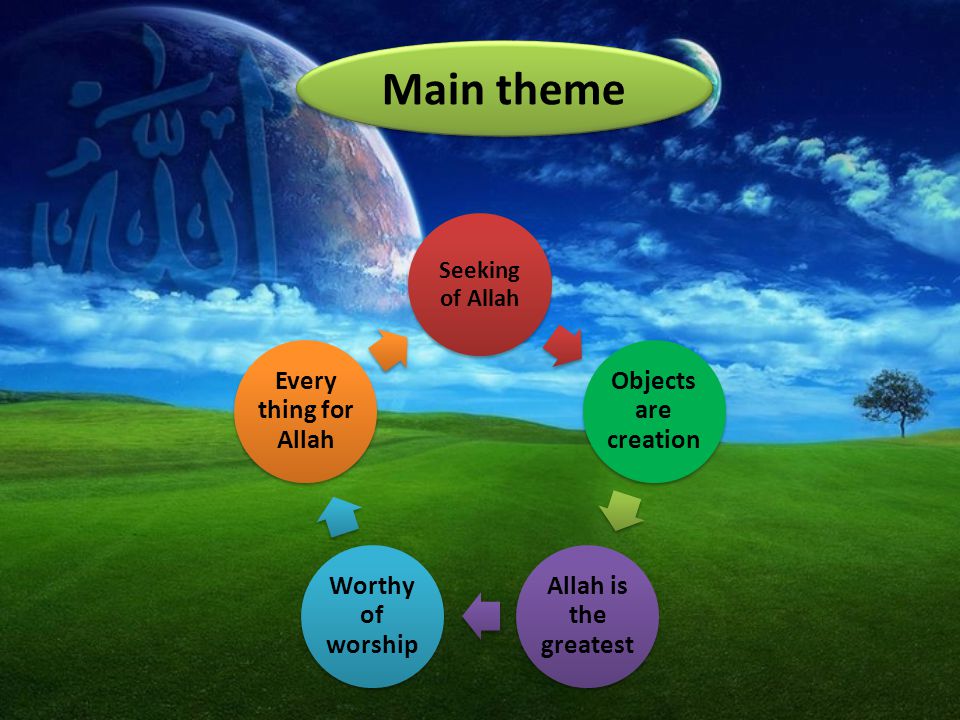 الله

Main theme

Seeking of Allah

Objects are creation

Allah is the greatest

Worthy of worship

Every thing for Allah